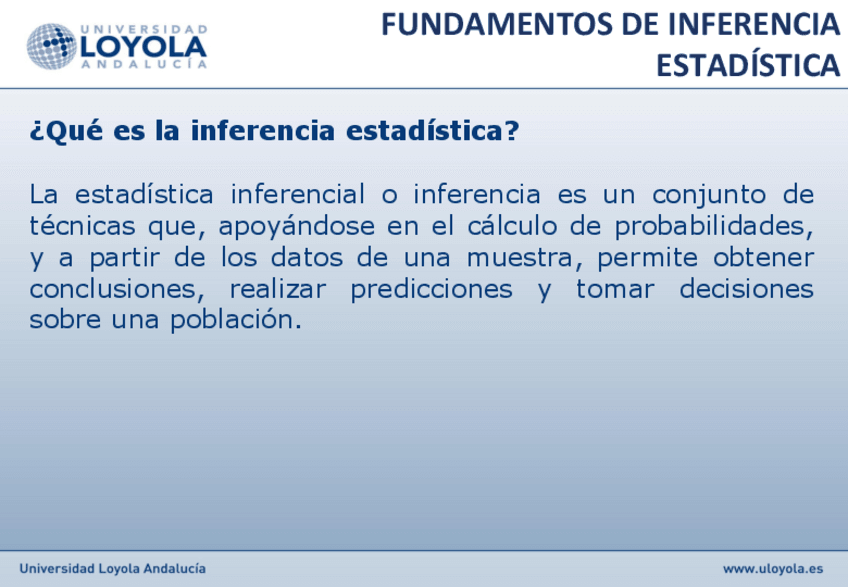 UNIVERSIDAD
LOYOLA
ANDALUCÍA

FUNDAMENTOS DE INFERENCIA ESTADÍSTICA

¿Qué es la inferencia estadística?

La estadística inferencial o inferencia es un conjunto de técnicas que, apoyándose en el cálculo de probabilidades, y a partir de los datos de una muestra, permite obtener conclusiones, realizar predicciones y tomar decisiones sobre una población.

Universidad Loyola Andalucía

www.uloyola.es